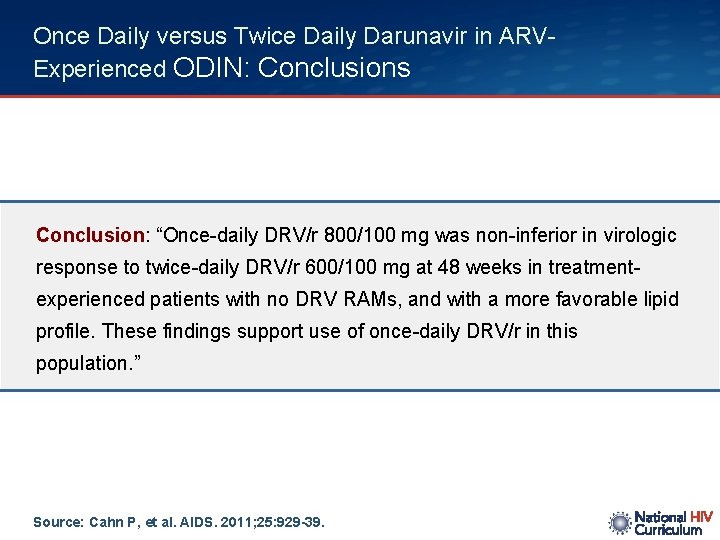 Once Daily versus Twice Daily Darunavir in ARV-Experienced ODIN: Conclusions

Conclusion: “Once-daily DRV/r 800/100 mg was non-inferior in virologic response to twice-daily DRV/r 600/100 mg at 48 weeks in treatment-experienced patients with no DRV RAMs, and with a more favorable lipid profile. These findings support use of once-daily DRV/r in this population.”

Source: Cahn P, et al. AIDS. 2011;25:929-39.

National HIV Curriculum